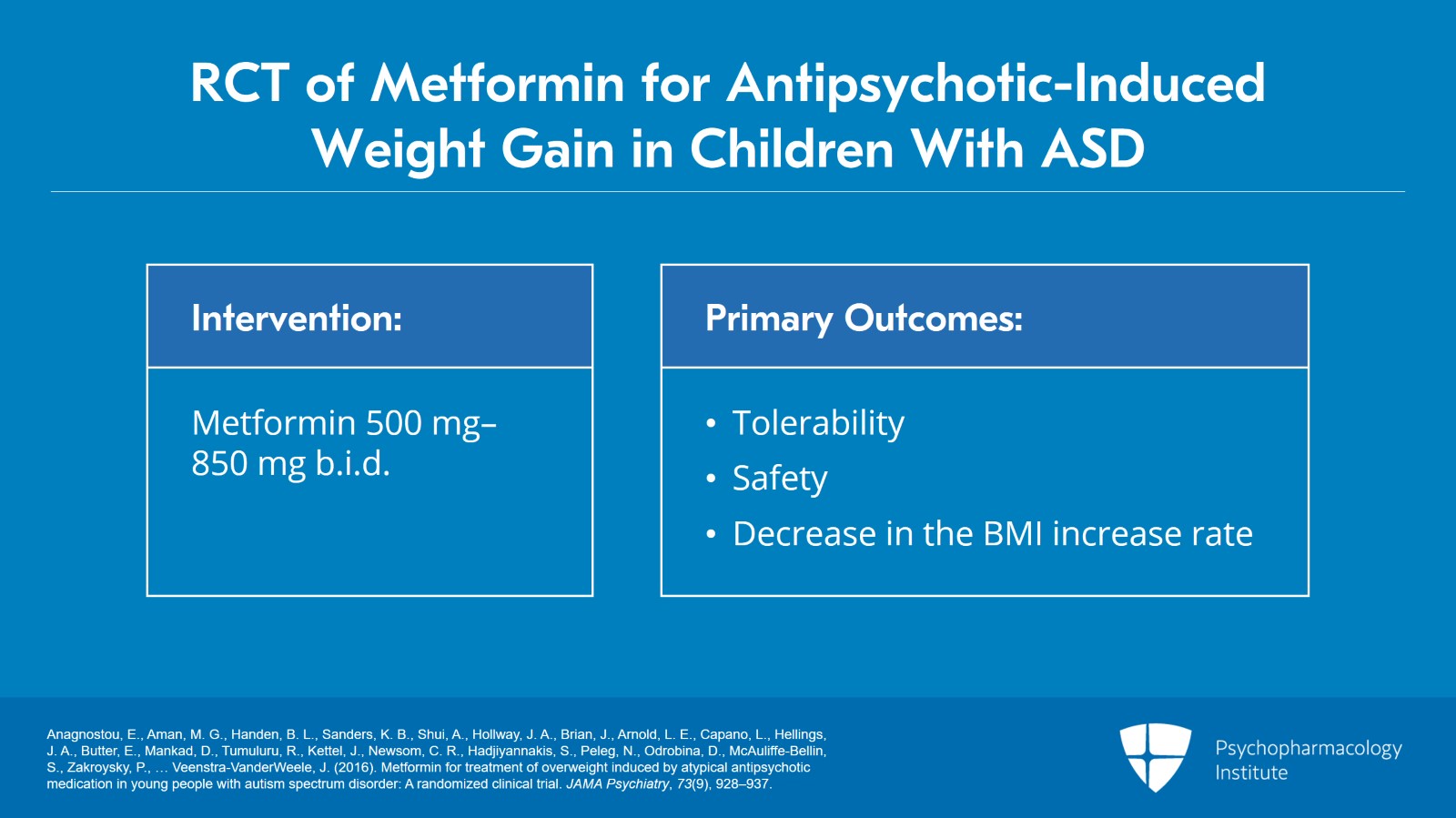 RCT of Metformin for Antipsychotic-Induced Weight Gain in Children With ASD

Intervention:

Metformin 500 mg–850 mg b.i.d.

Primary Outcomes:

• Tolerability
• Safety
• Decrease in the BMI increase rate

Anagnostou, E., Aman, M. G., Handen, B. L., Sanders, K. B., Shui, A., Hollway, J. A., Brian, J., Arnold, L. E., Capano, L., Hellings, J. A., Butter, E., Mankad, D., Tumuluru, R., Kettel, J., Newsom, C. R., Hadjiyannakis, S., Peleg, N., Odrobina, D., McAuliffe-Bellin, S., Zakroysky, P., … Veenstra-VanderWeele, J. (2016). Metformin for treatment of overweight induced by atypical antipsychotic medication in young people with autism spectrum disorder: A randomized clinical trial. JAMA Psychiatry, 73(9), 928–937.

Psychopharmacology Institute